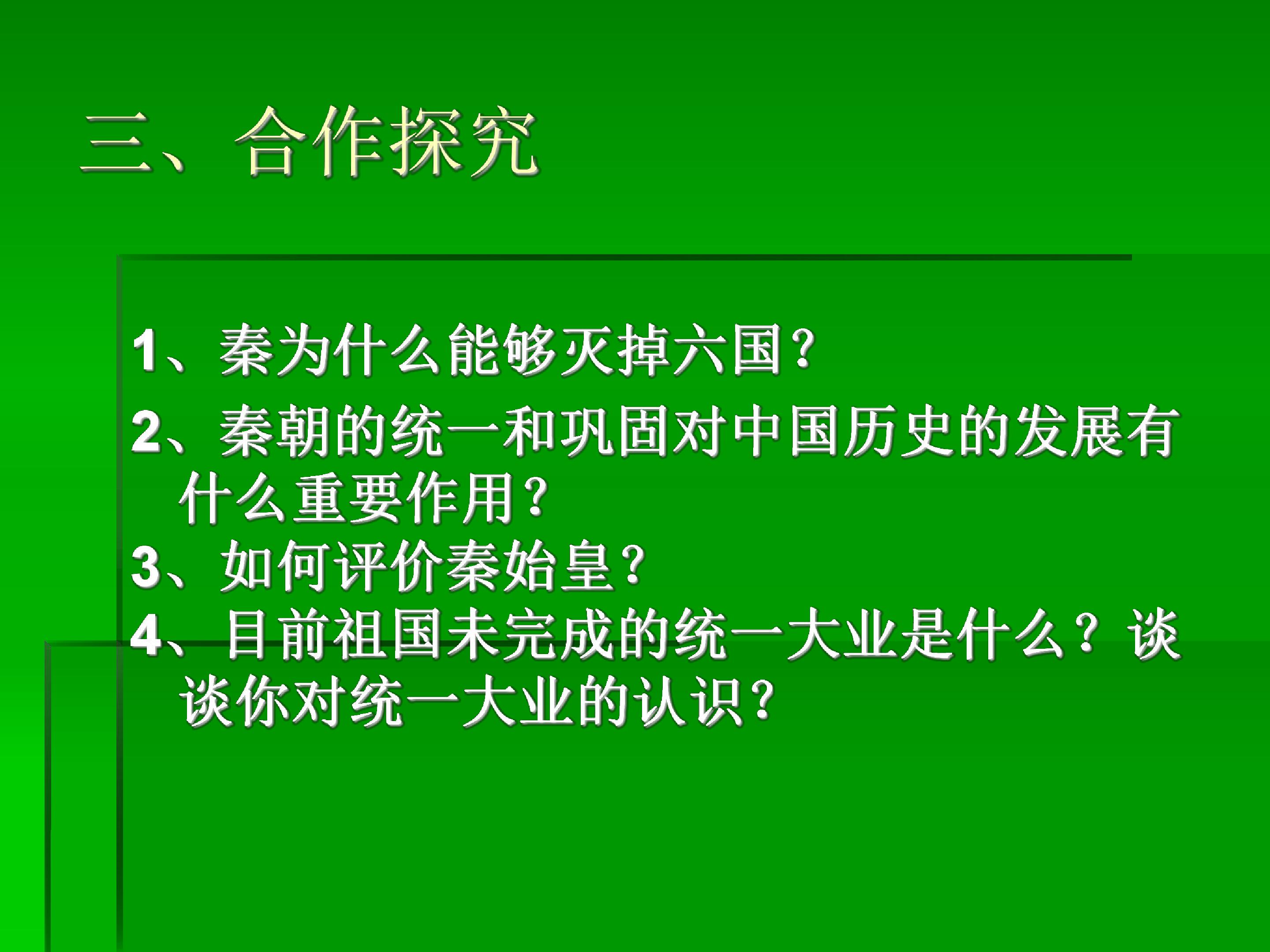 三、合作探究

1、秦为什么能够灭掉六国？

2、秦朝的统一和巩固对中国历史的发展有什么重要作用？

3、如何评价秦始皇？

4、目前祖国未完成的统一大业是什么？谈谈你对统一大业的认识？